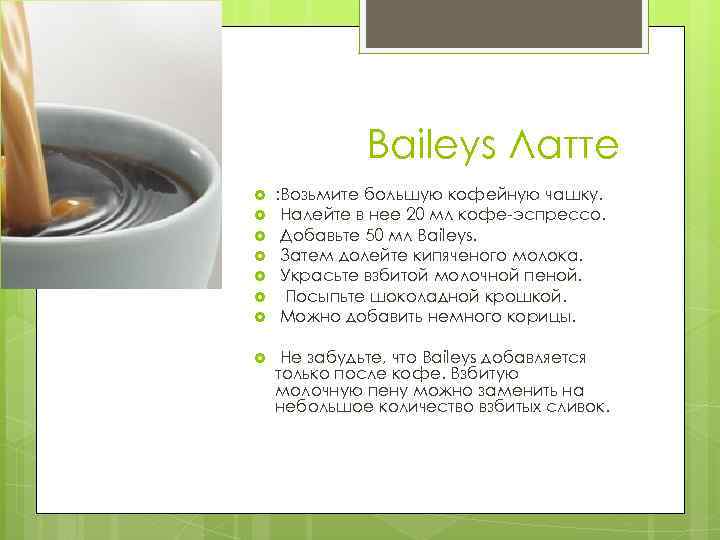 Baileys Латте

:Возьмите большую кофейную чашку.
Налейте в нее 20 мл кофе-эспрессо.
Добавьте 50 мл Baileys.
Затем долейте кипяченого молока.
Украсьте взбитой молочной пеной.
Посыпьте шоколадной крошкой.
Можно добавить немного корицы.

Не забудьте, что Baileys добавляется только после кофе. Взбитую молочную пену можно заменить на небольшое количество взбитых сливок.